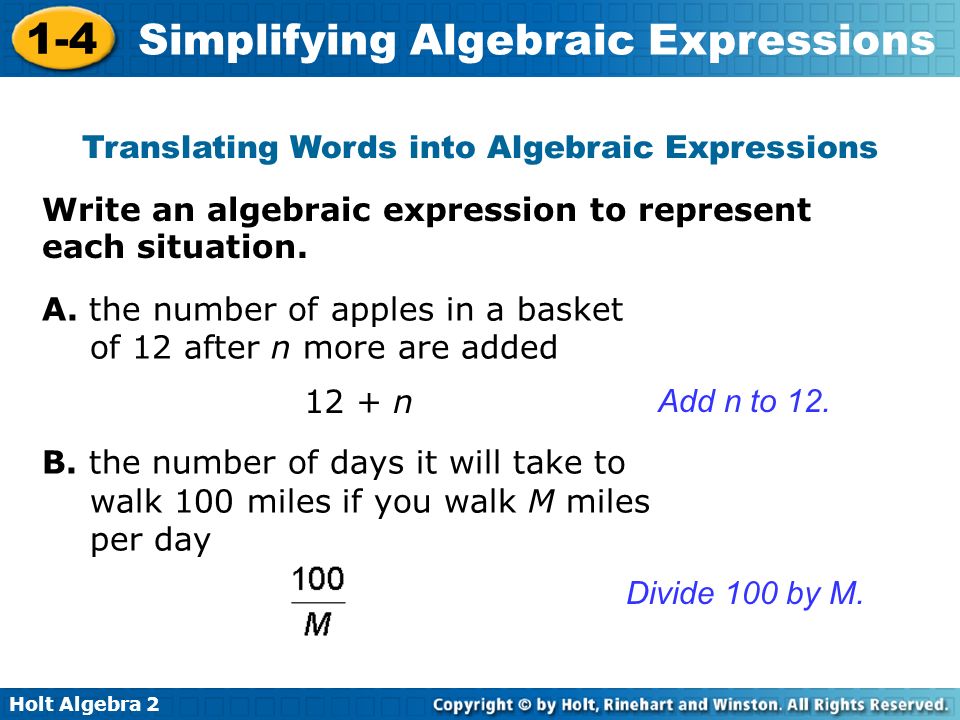 1-4 Simplifying Algebraic Expressions

Translating Words into Algebraic Expressions

Write an algebraic expression to represent each situation.

A. the number of apples in a basket of 12 after $n$ more are added

$12 + n$

Add n to 12.

B. the number of days it will take to walk 100 miles if you walk $M$ miles per day

$\frac{100}{M}$

Divide 100 by M.

Holt Algebra 2

Copyright © by Holt, Rinehart and Winston. All Rights Reserved.